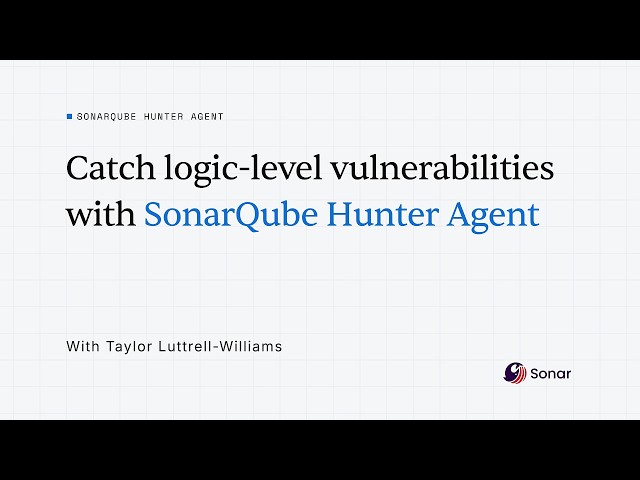 SONARQUBE HUNTER AGENT

Catch logic-level vulnerabilities with SonarQube Hunter Agent

With Taylor Luttrell-Williams

Sonar